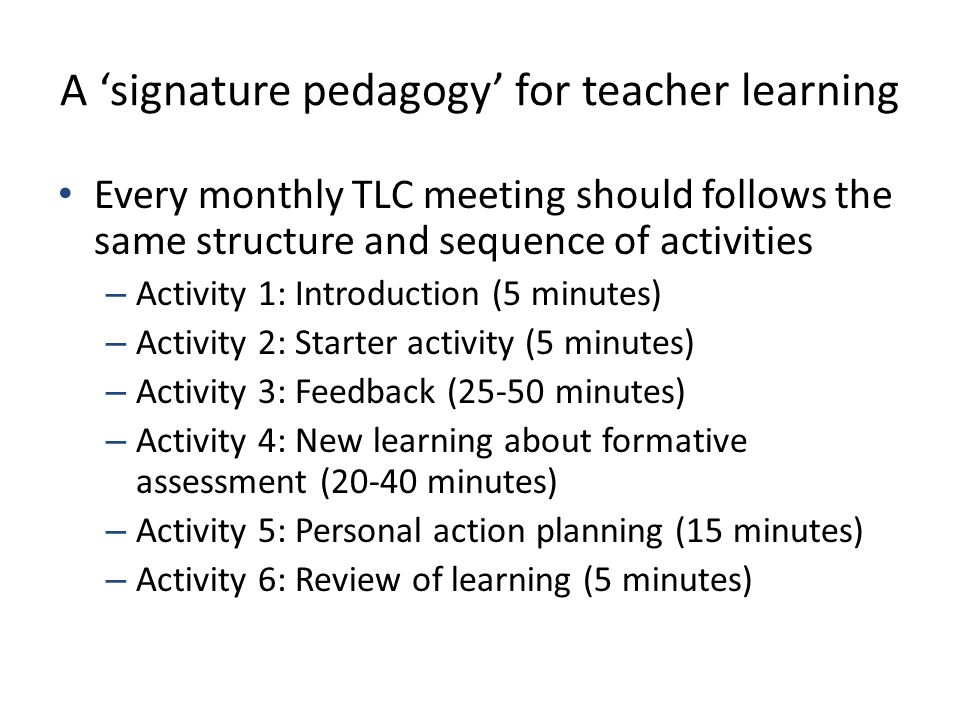 A ‘signature pedagogy’ for teacher learning

• Every monthly TLC meeting should follows the same structure and sequence of activities
– Activity 1: Introduction (5 minutes)
– Activity 2: Starter activity (5 minutes)
– Activity 3: Feedback (25-50 minutes)
– Activity 4: New learning about formative assessment (20-40 minutes)
– Activity 5: Personal action planning (15 minutes)
– Activity 6: Review of learning (5 minutes)